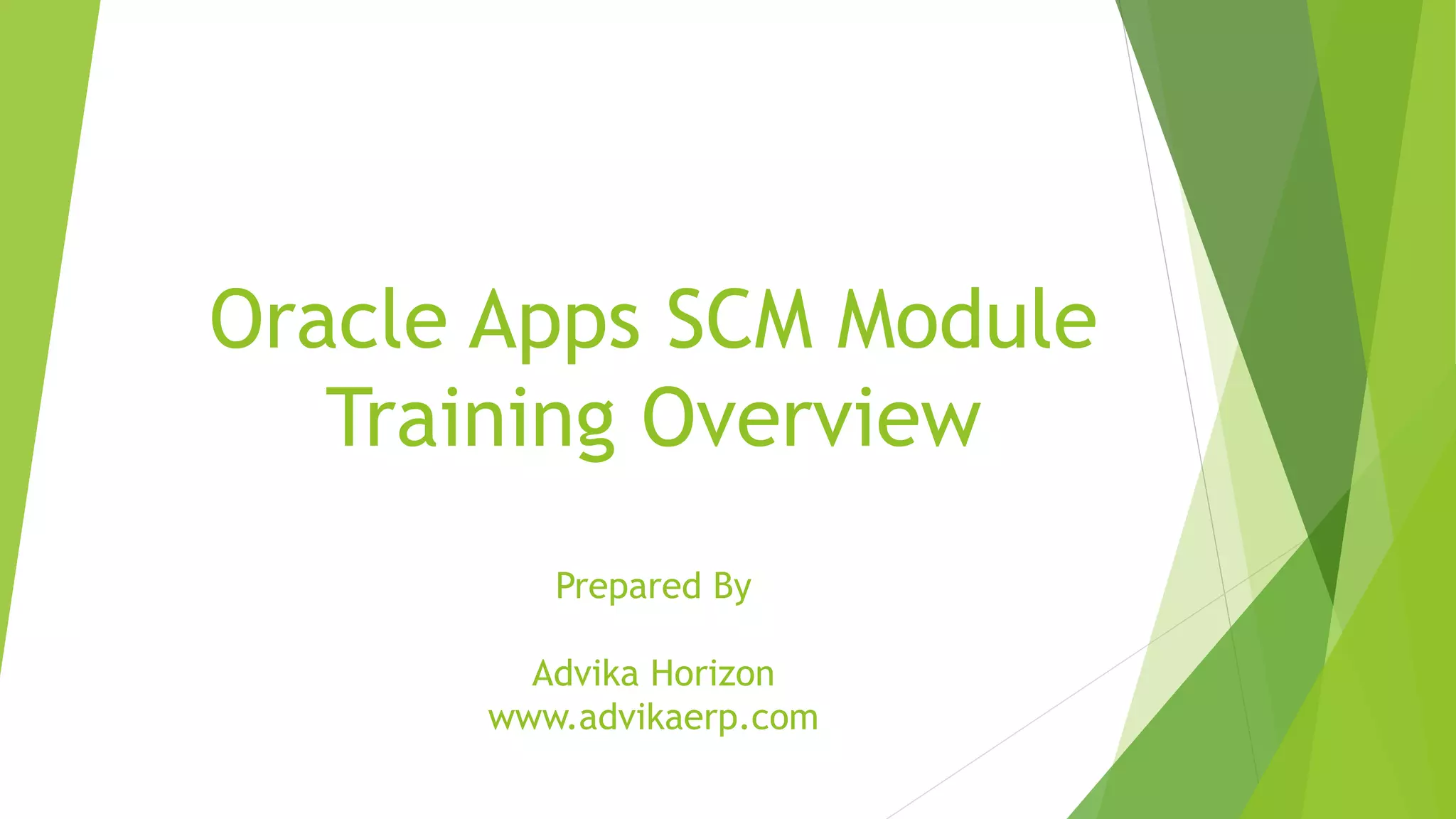 Oracle Apps SCM Module Training Overview

Prepared By

Advika Horizon
www.advikaerp.com